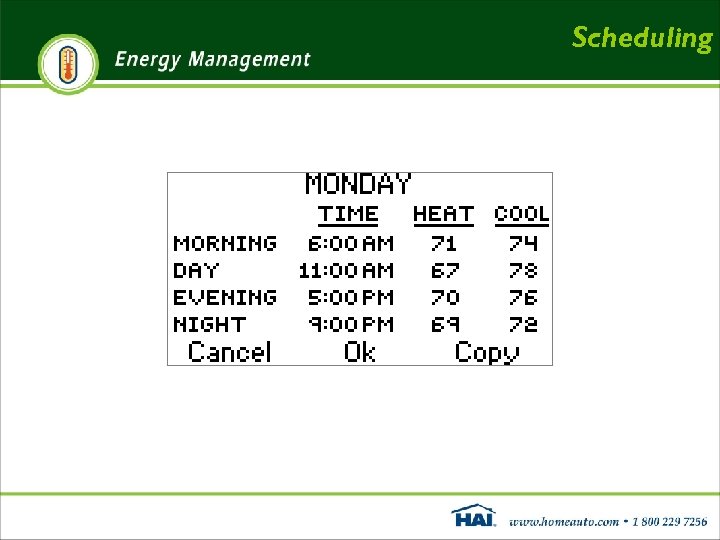 Energy Management

Scheduling

MONDAY

|  | TIME | HEAT | COOL |
|---|---|---|---|
| MORNING | 6:00 AM | 71 | 74 |
| DAY | 11:00 AM | 67 | 78 |
| EVENING | 5:00 PM | 70 | 76 |
| NIGHT | 9:00 PM | 69 | 72 |

Cancel Ok Copy

HAI. www.homeauto.com • 1 800 229 7256